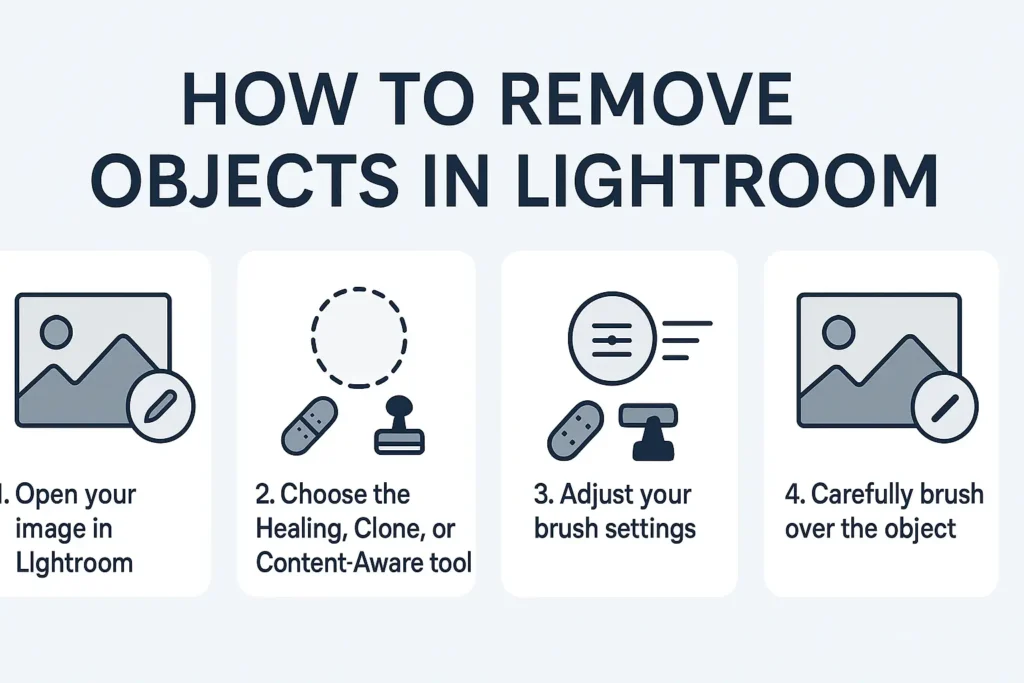 HOW TO REMOVE OBJECTS IN LIGHTROOM

1. Open your image in Llghtroom

2. Choose the Healing, Clone, or Content-Aware tool

3. Adjust your brush settings

4. Carefully brush over the object